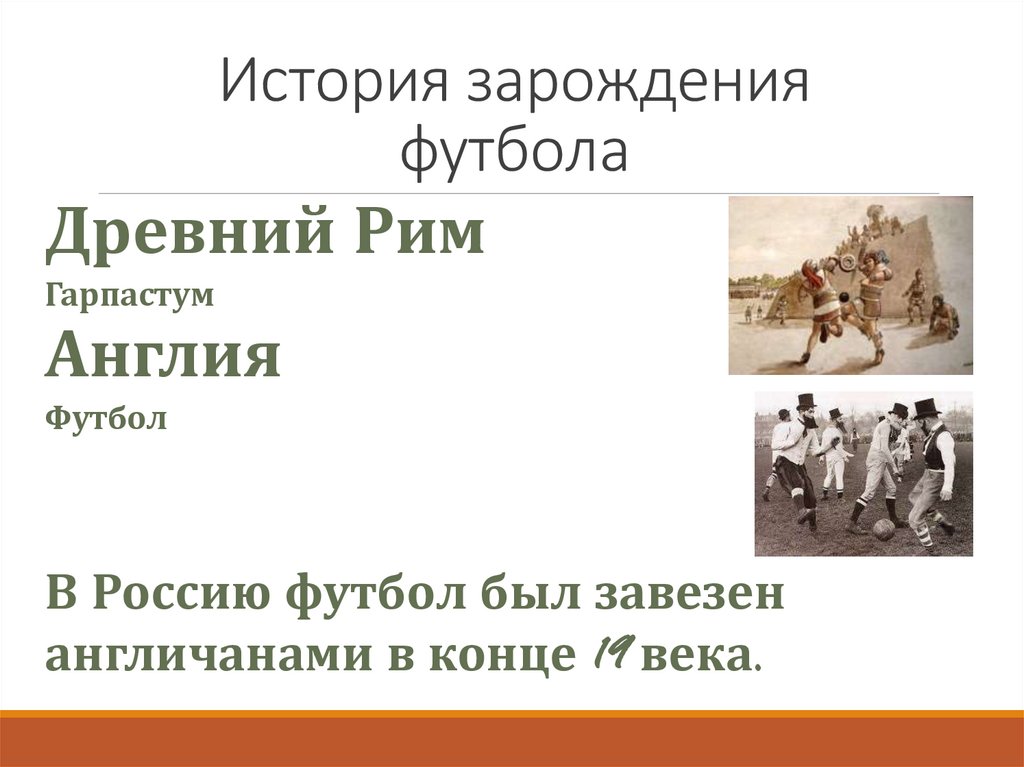 История зарождения футбола

Древний Рим

Гарпастум

Англия

Футбол

В Россию футбол был завезен англичанами в конце 19 века.